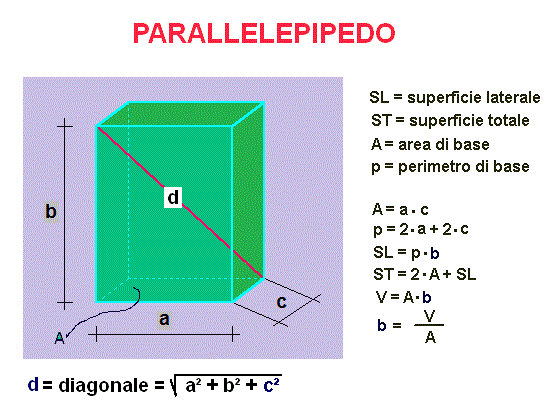 PARALLELEPIPEDO

b

d

c

a

A

SL = superficie laterale
ST = superficie totale
A = area di base
p = perimetro di base

$A = a \cdot c$
$p = 2 \cdot a + 2 \cdot c$
$SL = p \cdot b$
$ST = 2 \cdot A + SL$
$V = A \cdot b$
$b = \frac{V}{A}$

d = diagonale = $\sqrt{a^2 + b^2 + c^2}$